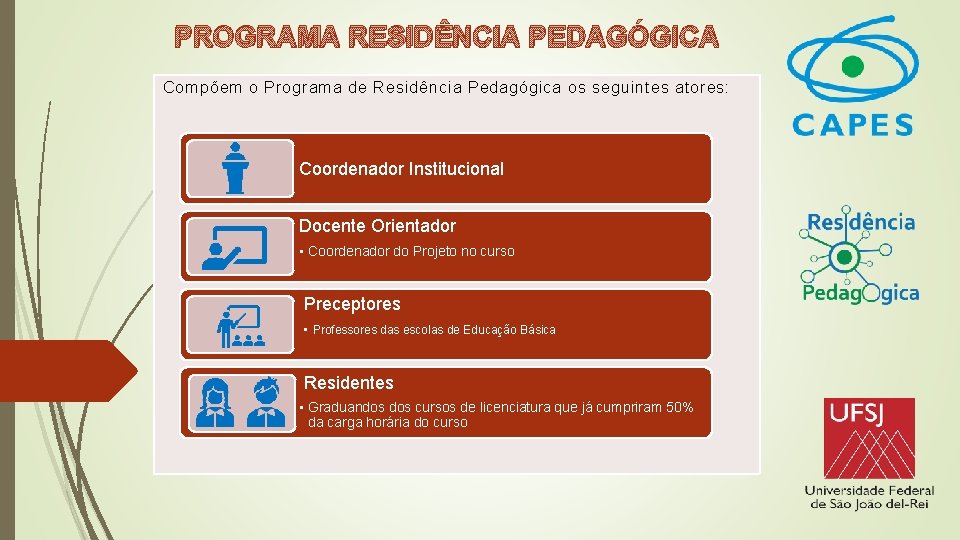 PROGRAMA RESIDÊNCIA PEDAGÓGICA

Compõem o Programa de Residência Pedagógica os seguintes atores:

Coordenador Institucional

Docente Orientador
• Coordenador do Projeto no curso

Preceptores
• Professores das escolas de Educação Básica

Residentes
• Graduandos dos cursos de licenciatura que já cumpriram 50% da carga horária do curso

CAPES

Residência Pedagógica

UFSJ
Universidade Federal de São João del-Rei